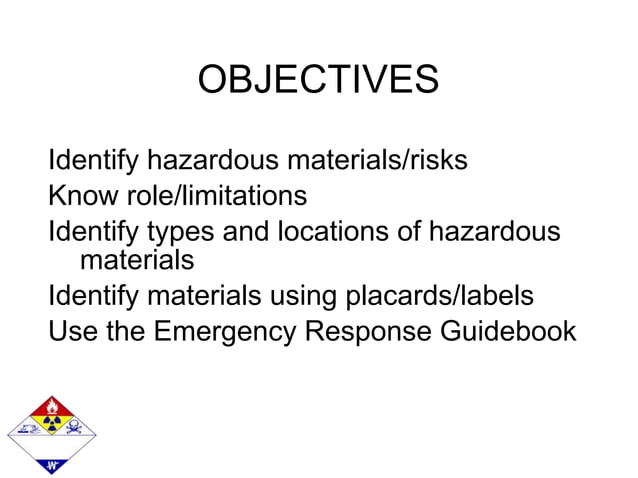 OBJECTIVES

Identify hazardous materials/risks
Know role/limitations
Identify types and locations of hazardous materials
Identify materials using placards/labels
Use the Emergency Response Guidebook

W